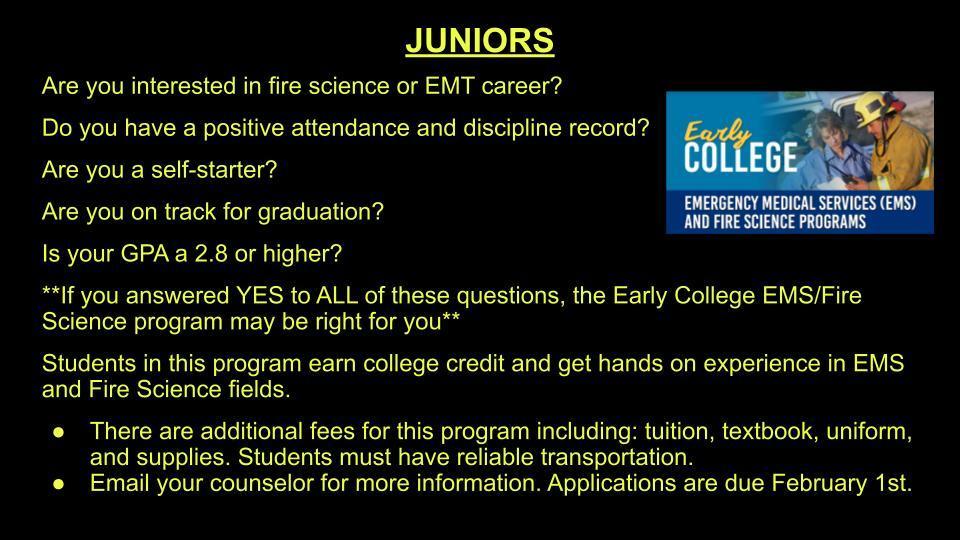 JUNIORS

Are you interested in fire science or EMT career?

Do you have a positive attendance and discipline record?

Are you a self-starter?

Are you on track for graduation?

Is your GPA a 2.8 or higher?

Early COLLEGE
EMERGENCY MEDICAL SERVICES (EMS) AND FIRE SCIENCE PROGRAMS

**If you answered YES to ALL of these questions, the Early College EMS/Fire Science program may be right for you**

Students in this program earn college credit and get hands on experience in EMS and Fire Science fields.

● There are additional fees for this program including: tuition, textbook, uniform, and supplies. Students must have reliable transportation.
● Email your counselor for more information. Applications are due February 1st.